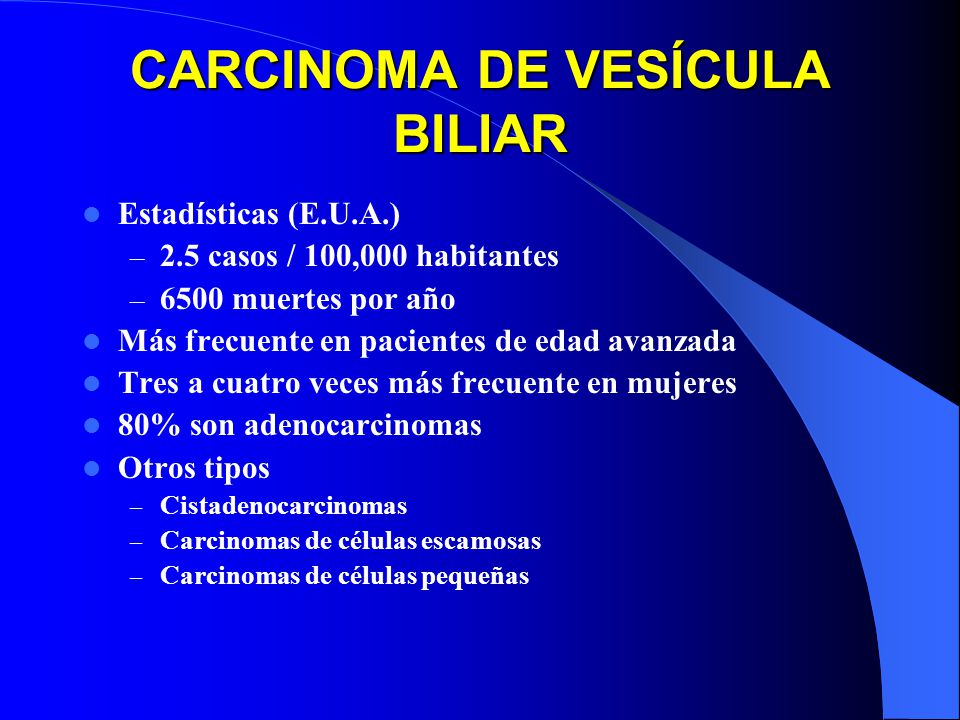 CARCINOMA DE VESÍCULA BILIAR

- Estadísticas (E.U.A.)
  – 2.5 casos / 100,000 habitantes
  – 6500 muertes por año
- Más frecuente en pacientes de edad avanzada
- Tres a cuatro veces más frecuente en mujeres
- 80% son adenocarcinomas
- Otros tipos
  – Cistadenocarcinomas
  – Carcinomas de células escamosas
  – Carcinomas de células pequeñas